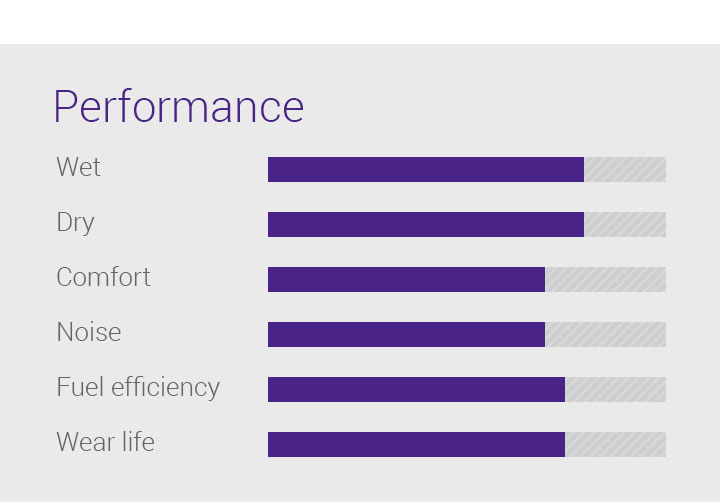 Performance

Wet

Dry

Comfort

Noise

Fuel efficiency

Wear life